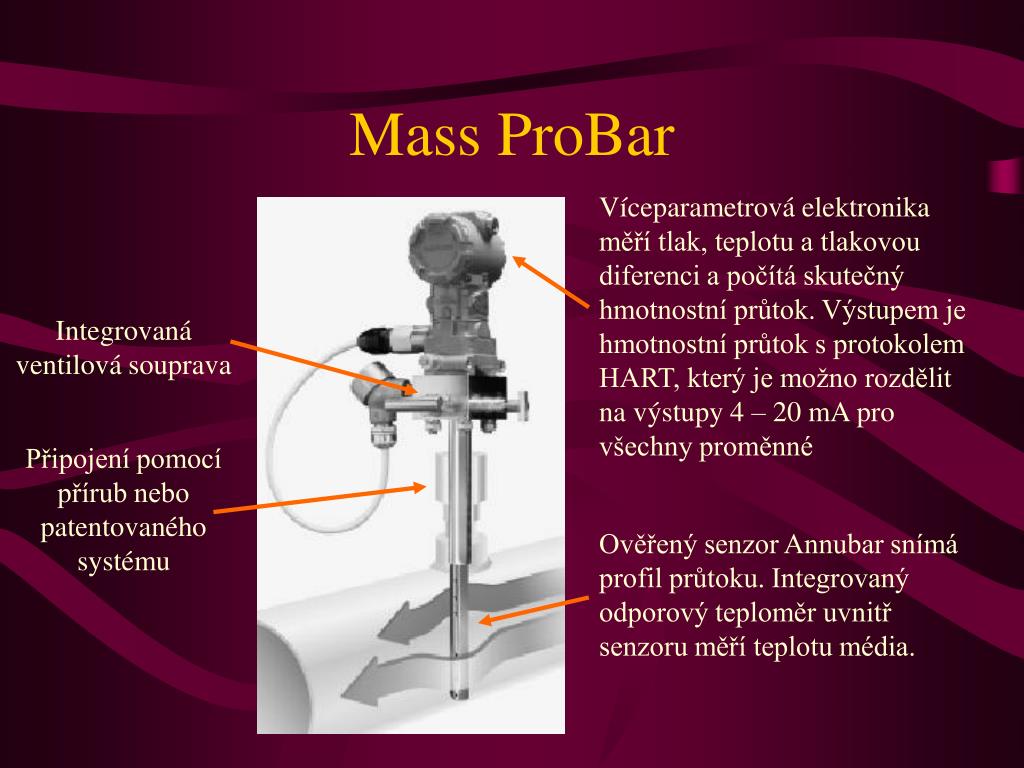 Mass ProBar

Integrovaná ventilová souprava

Připojení pomocí přírub nebo patentovaného systému

Víceparametrová elektronika měří tlak, teplotu a tlakovou diferenci a počítá skutečný hmotnostní průtok. Výstupem je hmotnostní průtok s protokolem HART, který je možno rozdělit na výstupy 4 – 20 mA pro všechny proměnné

Ověřený senzor Annubar snímá profil průtoku. Integrovaný odporový teploměr uvnitř senzoru měří teplotu média.